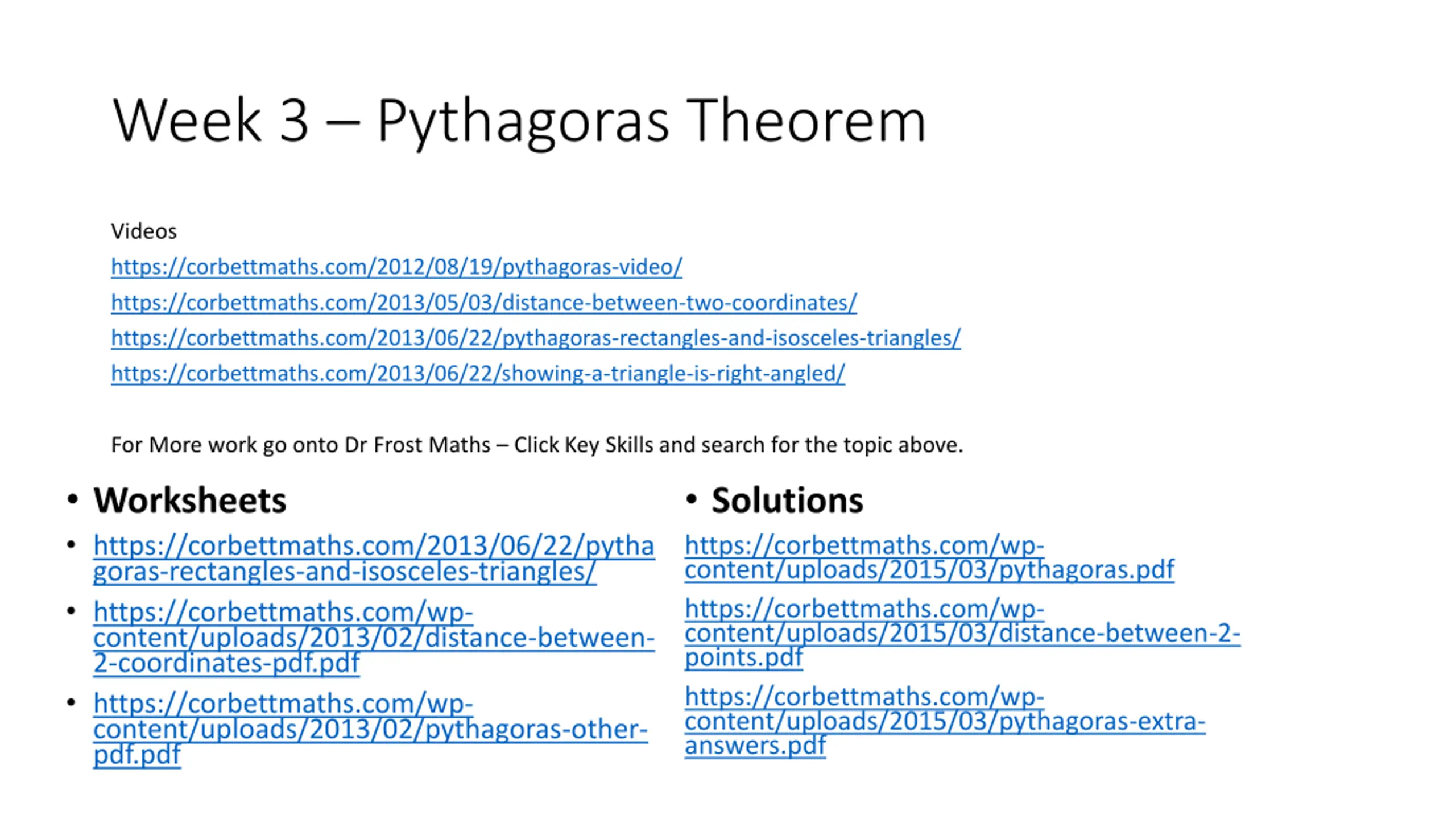 Week 3 – Pythagoras Theorem

Videos
https://corbettmaths.com/2012/08/19/pythagoras-video/
https://corbettmaths.com/2013/05/03/distance-between-two-coordinates/
https://corbettmaths.com/2013/06/22/pythagoras-rectangles-and-isosceles-triangles/
https://corbettmaths.com/2013/06/22/showing-a-triangle-is-right-angled/

For More work go onto Dr Frost Maths – Click Key Skills and search for the topic above.

• Worksheets
• https://corbettmaths.com/2013/06/22/pythagoras-rectangles-and-isosceles-triangles/
• https://corbettmaths.com/wp-content/uploads/2013/02/distance-between-2-coordinates-pdf.pdf
• https://corbettmaths.com/wp-content/uploads/2013/02/pythagoras-other-pdf.pdf

• Solutions
https://corbettmaths.com/wp-content/uploads/2015/03/pythagoras.pdf
https://corbettmaths.com/wp-content/uploads/2015/03/distance-between-2-points.pdf
https://corbettmaths.com/wp-content/uploads/2015/03/pythagoras-extra-answers.pdf